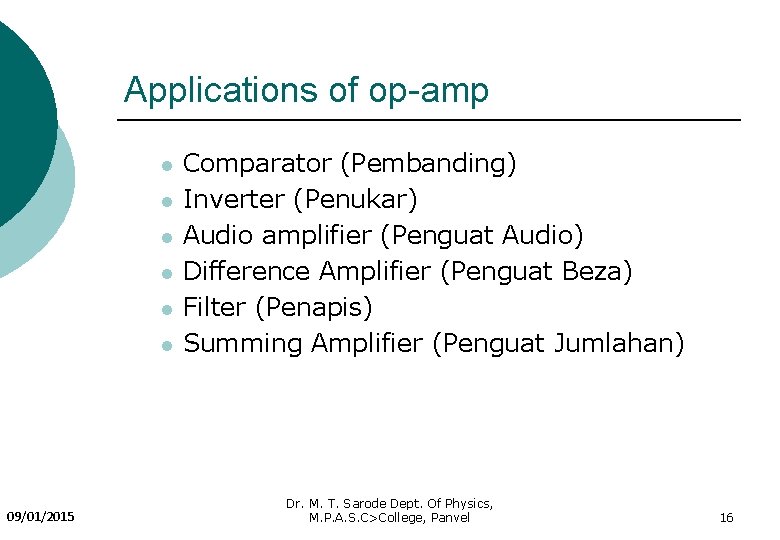 Applications of op-amp

- Comparator (Pembanding)
- Inverter (Penukar)
- Audio amplifier (Penguat Audio)
- Difference Amplifier (Penguat Beza)
- Filter (Penapis)
- Summing Amplifier (Penguat Jumlahan)

09/01/2015

Dr. M. T. Sarode Dept. Of Physics, M.P.A.S.C>College, Panvel

16